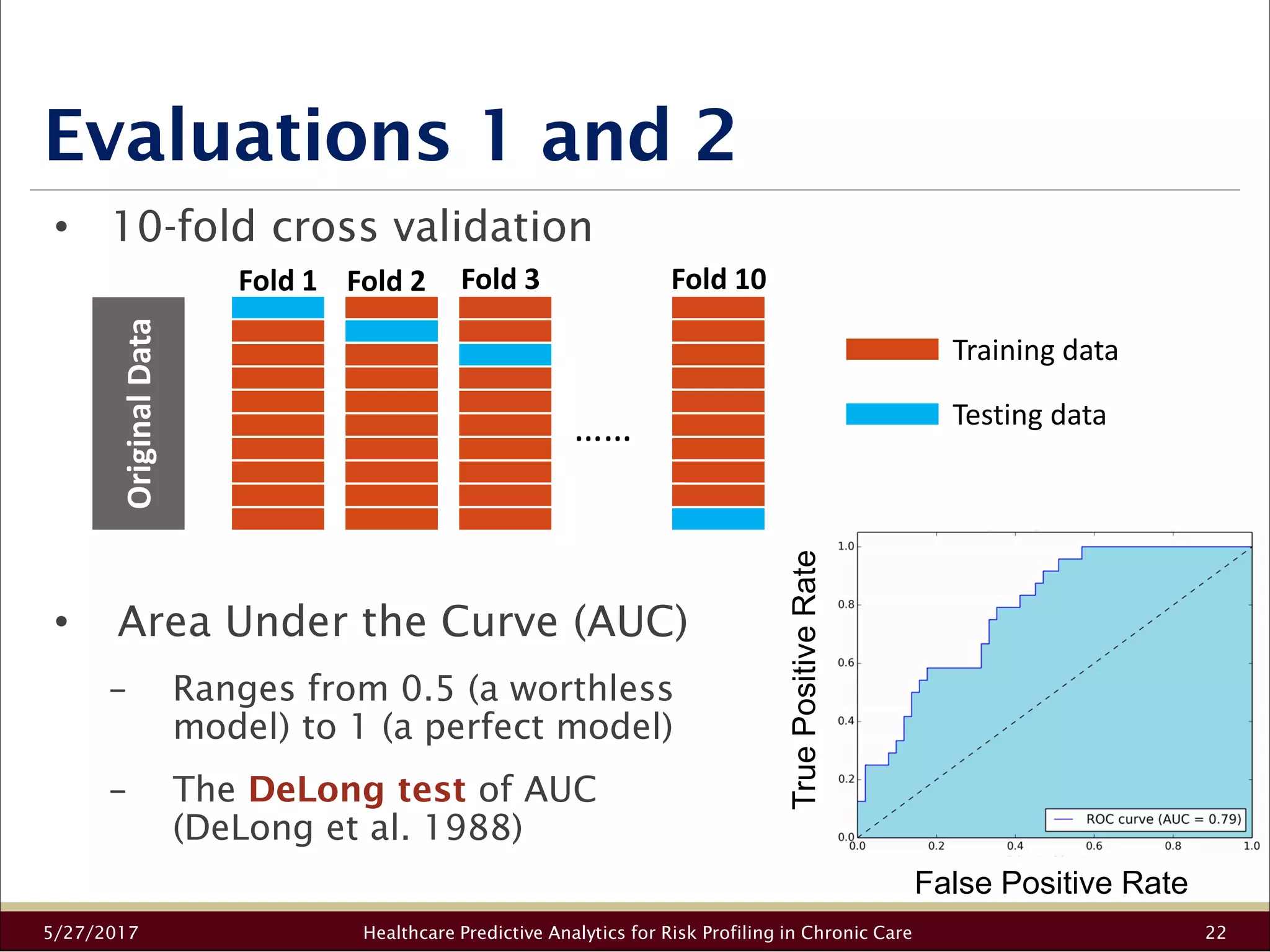 Evaluations 1 and 2

• 10-fold cross validation

Original Data

Fold 1 Fold 2 Fold 3 …… Fold 10

Training data

Testing data

• Area Under the Curve (AUC)

– Ranges from 0.5 (a worthless model) to 1 (a perfect model)

– The DeLong test of AUC (DeLong et al. 1988)

True Positive Rate

1.0
0.8
0.6
0.4
0.2
0.0

0.0 0.2 0.4 0.6 0.8 1.0

ROC curve (AUC = 0.79)

False Positive Rate

5/27/2017 Healthcare Predictive Analytics for Risk Profiling in Chronic Care 22